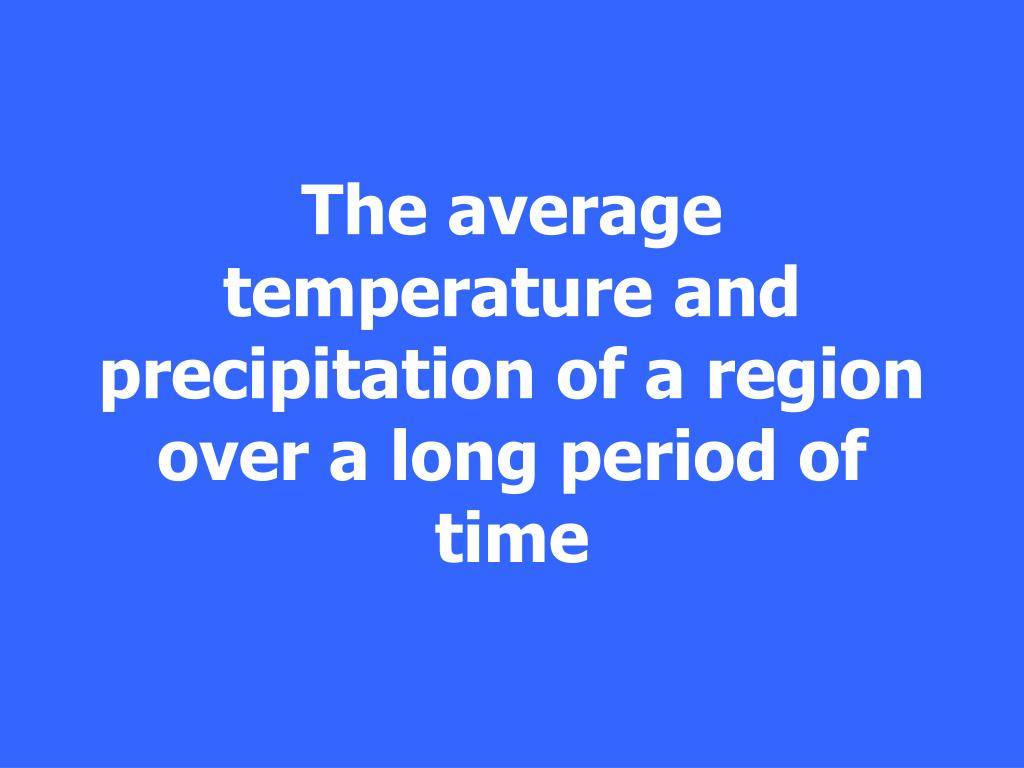 The average temperature and precipitation of a region over a long period of time